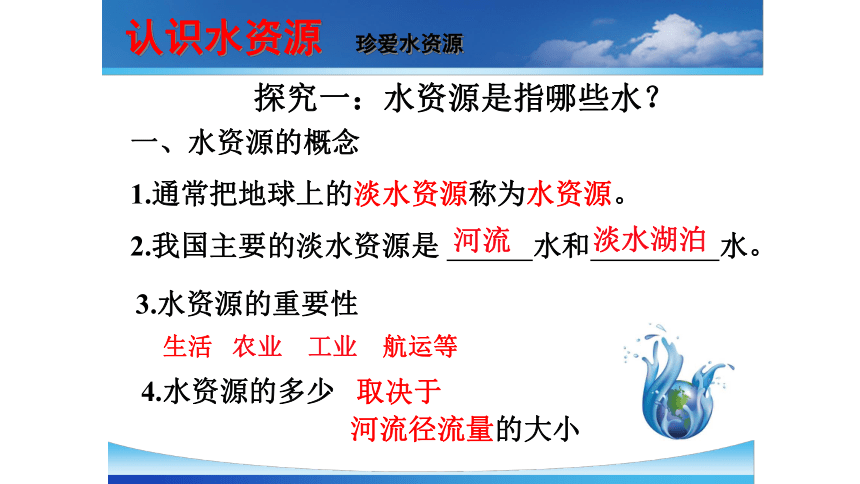 认识水资源 珍爱水资源

探究一：水资源是指哪些水？

一、水资源的概念

1.通常把地球上的淡水资源称为水资源。

2.我国主要的淡水资源是 河流 水和 淡水湖泊 水。

3.水资源的重要性

生活 农业 工业 航运等

4.水资源的多少 取决于 河流径流量的大小